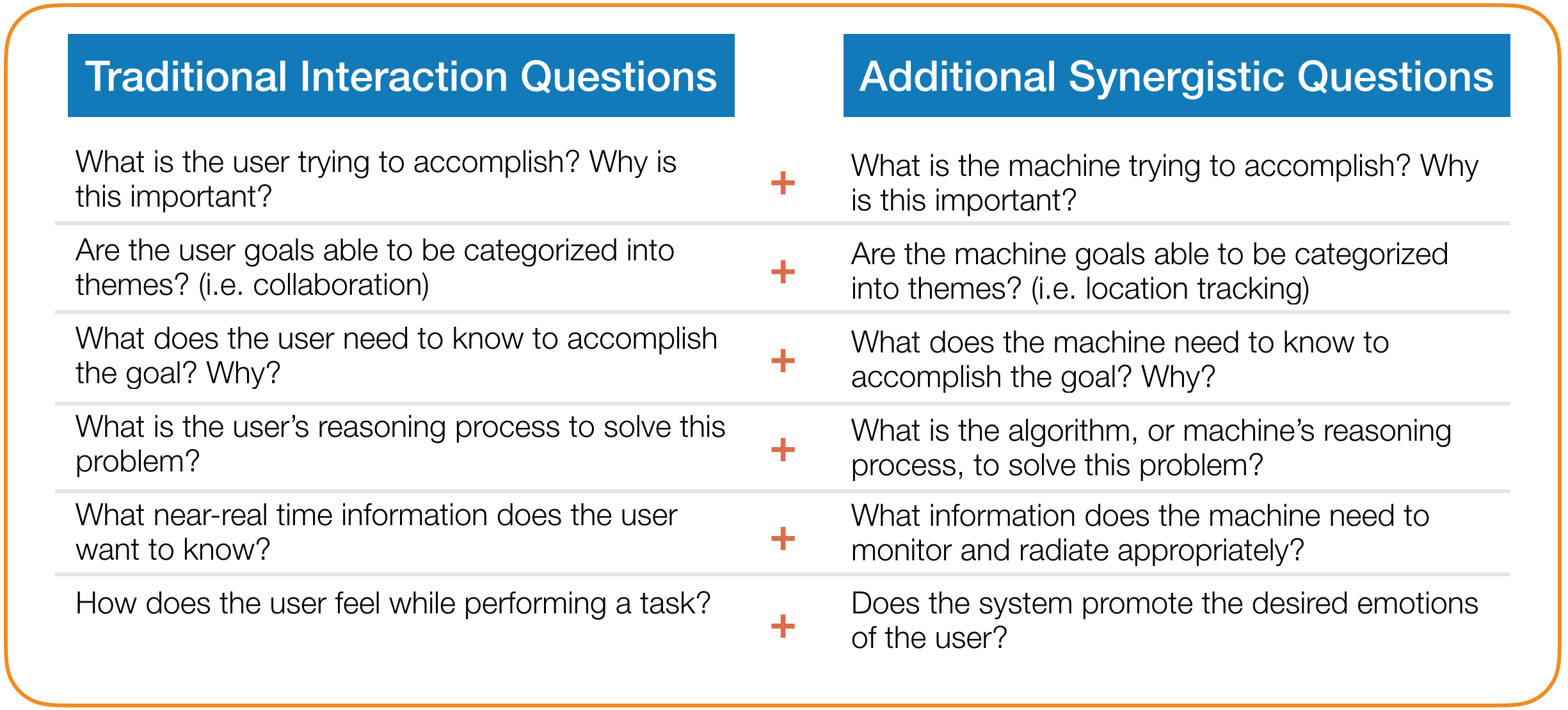 | Traditional Interaction Questions | | Additional Synergistic Questions |
|---|---|---|
| What is the user trying to accomplish? Why is this important? | + | What is the machine trying to accomplish? Why is this important? |
| Are the user goals able to be categorized into themes? (i.e. collaboration) | + | Are the machine goals able to be categorized into themes? (i.e. location tracking) |
| What does the user need to know to accomplish the goal? Why? | + | What does the machine need to know to accomplish the goal? Why? |
| What is the user's reasoning process to solve this problem? | + | What is the algorithm, or machine's reasoning process, to solve this problem? |
| What near-real time information does the user want to know? | + | What information does the machine need to monitor and radiate appropriately? |
| How does the user feel while performing a task? | + | Does the system promote the desired emotions of the user? |